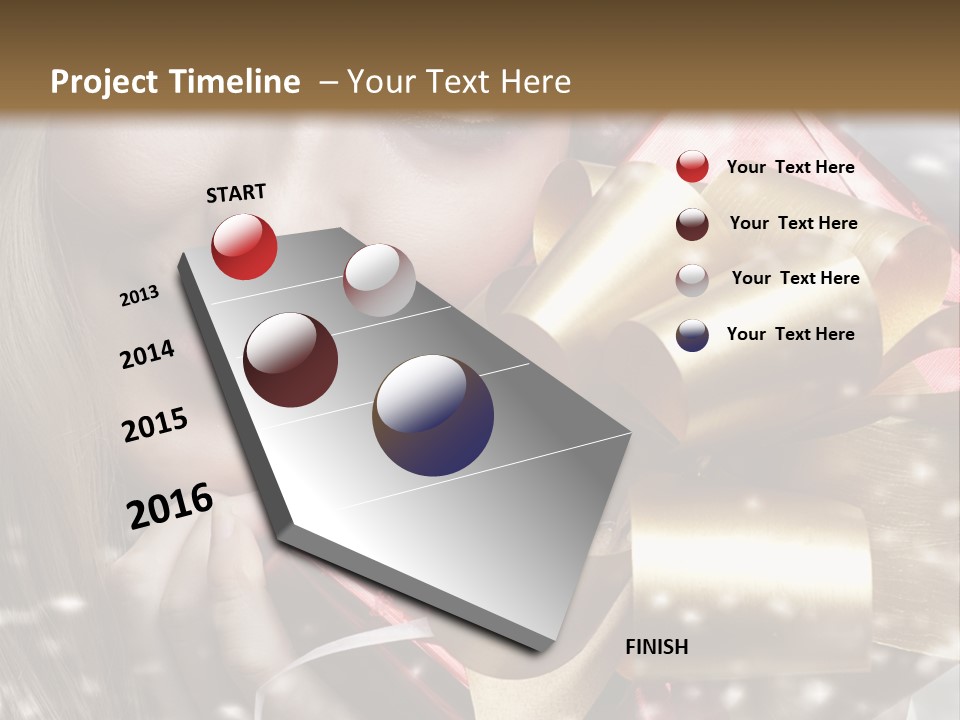 Project Timeline – Your Text Here

START

2013

2014

2015

2016

FINISH

Your Text Here

Your Text Here

Your Text Here

Your Text Here